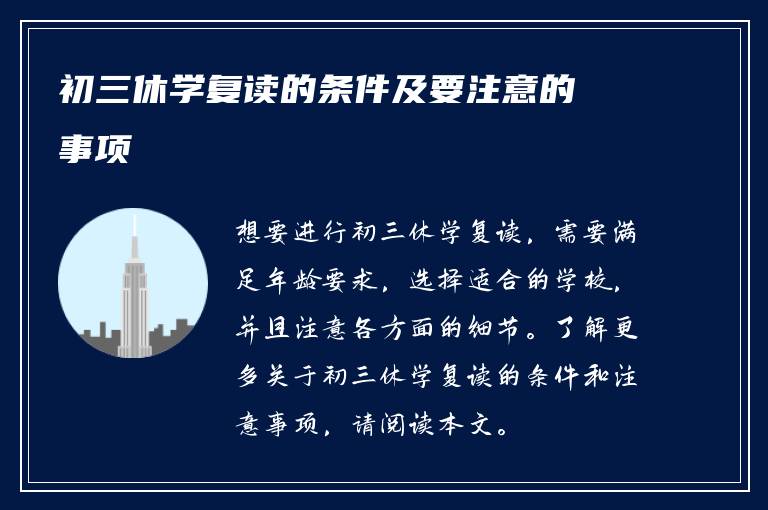 初三休学复读的条件及要注意的事项

想要进行初三休学复读，需要满足年龄要求，选择适合的学校，并且注意各方面的细节。了解更多关于初三休学复读的条件和注意事项，请阅读本文。